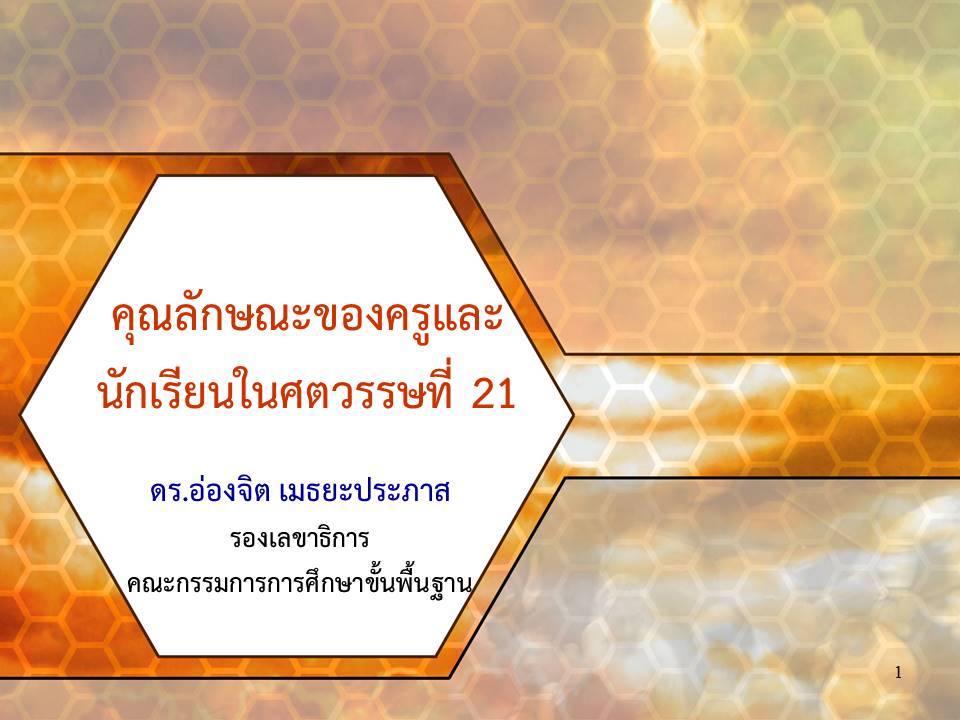 คุณลักษณะของครูและนักเรียนในศตวรรษที่ 21

ดร.อ่องจิต เมธยะประภาส

รองเลขาธิการ

คณะกรรมการการศึกษาขั้นพื้นฐาน

1